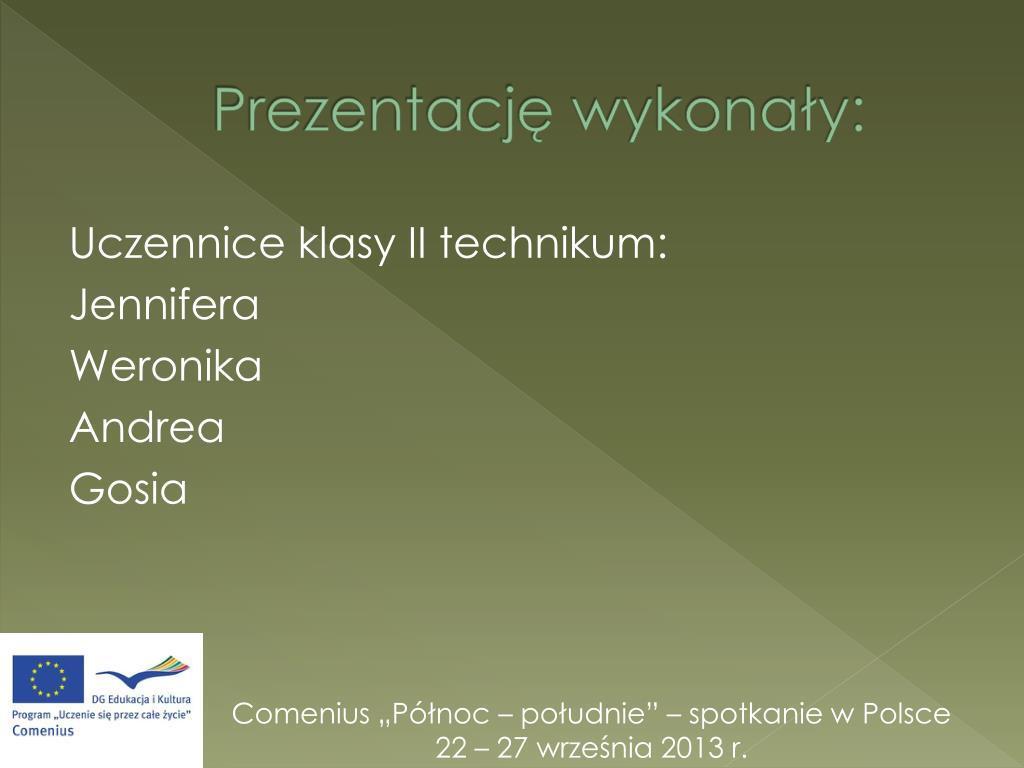 Prezentację wykonały:

Uczennice klasy II technikum:
Jennifera
Weronika
Andrea
Gosia

DG Edukacja i Kultura
Program „Uczenie się przez całe życie"
Comenius

Comenius „Północ – południe" – spotkanie w Polsce
22 – 27 września 2013 r.